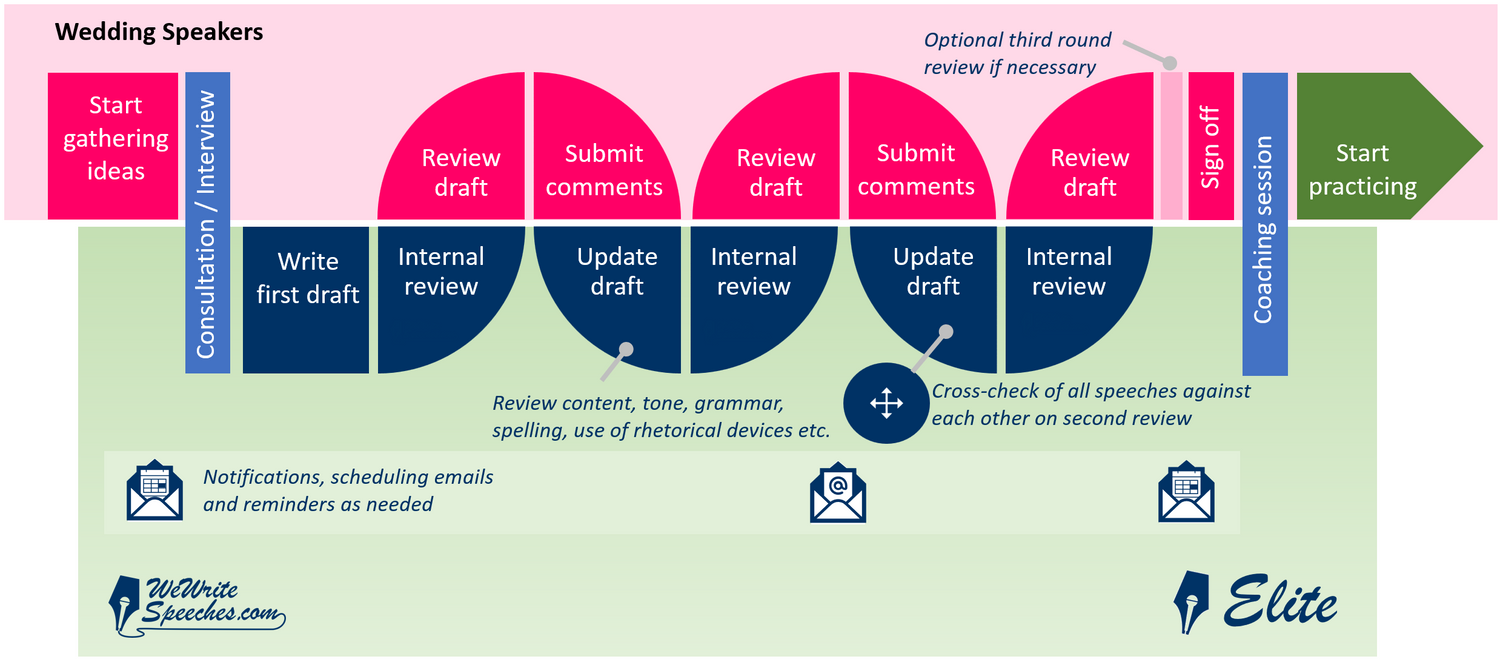 Wedding Speakers

Optional third round review if necessary

Start gathering ideas

Consultation / Interview

Review draft

Submit comments

Review draft

Submit comments

Review draft

Sign off

Coaching session

Start practicing

Write first draft

Internal review

Update draft

Internal review

Update draft

Internal review

Review content, tone, grammar, spelling, use of rhetorical devices etc.

Cross-check of all speeches against each other on second review

Notifications, scheduling emails and reminders as needed

@

WeWrite Speeches.com

Elite